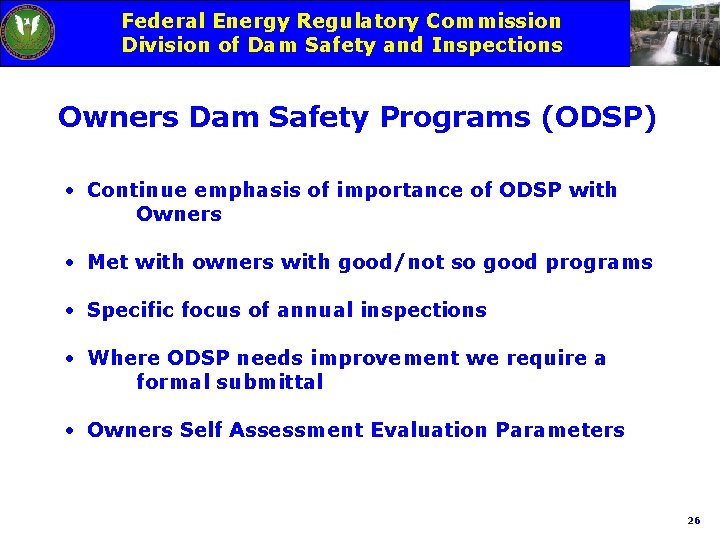 Federal Energy Regulatory Commission
Division of Dam Safety and Inspections

Owners Dam Safety Programs (ODSP)

• Continue emphasis of importance of ODSP with Owners

• Met with owners with good/not so good programs

• Specific focus of annual inspections

• Where ODSP needs improvement we require a formal submittal

• Owners Self Assessment Evaluation Parameters

26